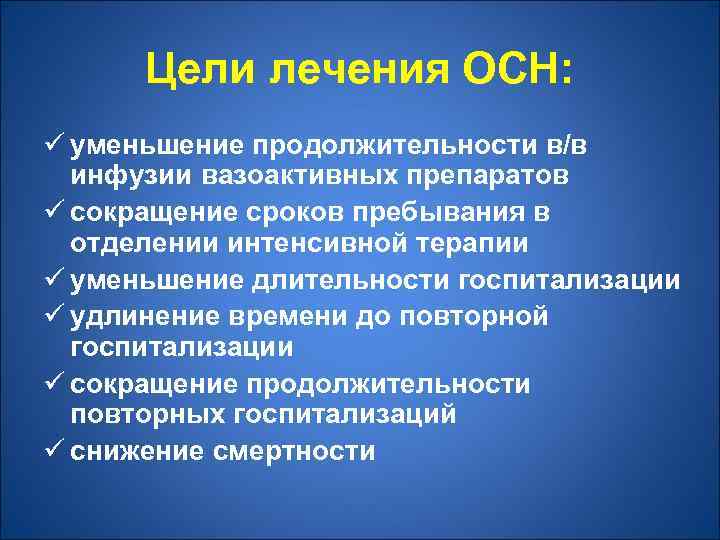 Цели лечения ОСН:

✓ уменьшение продолжительности в/в инфузии вазоактивных препаратов
✓ сокращение сроков пребывания в отделении интенсивной терапии
✓ уменьшение длительности госпитализации
✓ удлинение времени до повторной госпитализации
✓ сокращение продолжительности повторных госпитализаций
✓ снижение смертности